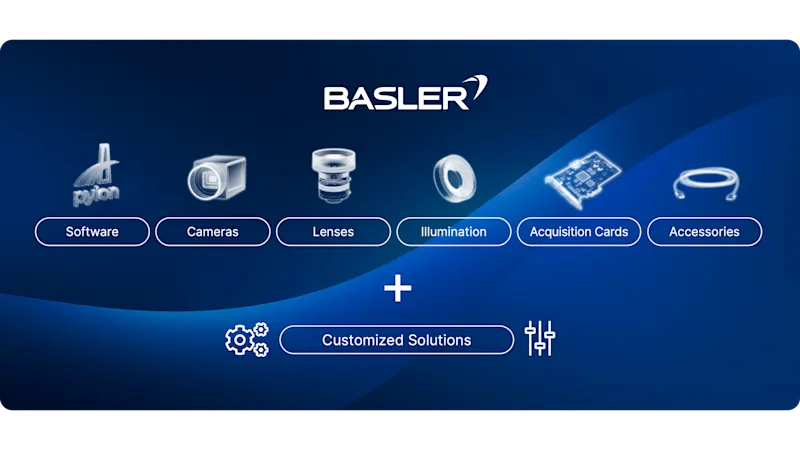 BASLER

pylon

Software

Cameras

Lenses

Illumination

Acquisition Cards

Accessories

+

Customized Solutions